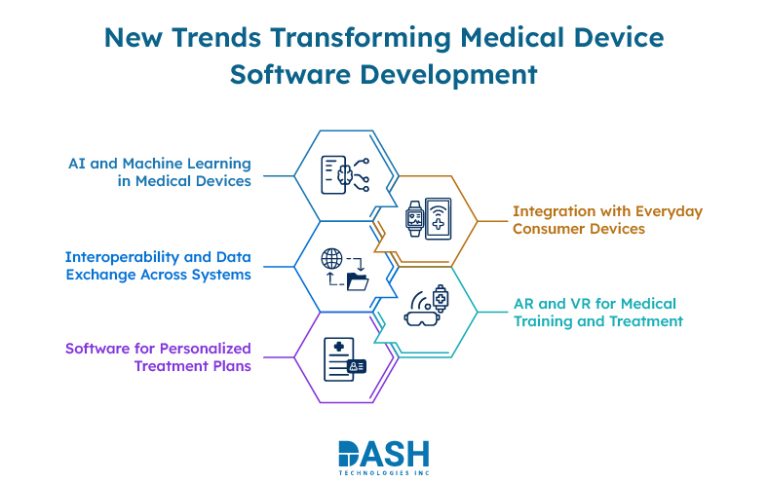 New Trends Transforming Medical Device Software Development

AI and Machine Learning in Medical Devices

Integration with Everyday Consumer Devices

Interoperability and Data Exchange Across Systems

AR and VR for Medical Training and Treatment

Software for Personalized Treatment Plans

DASH
TECHNOLOGIES INC